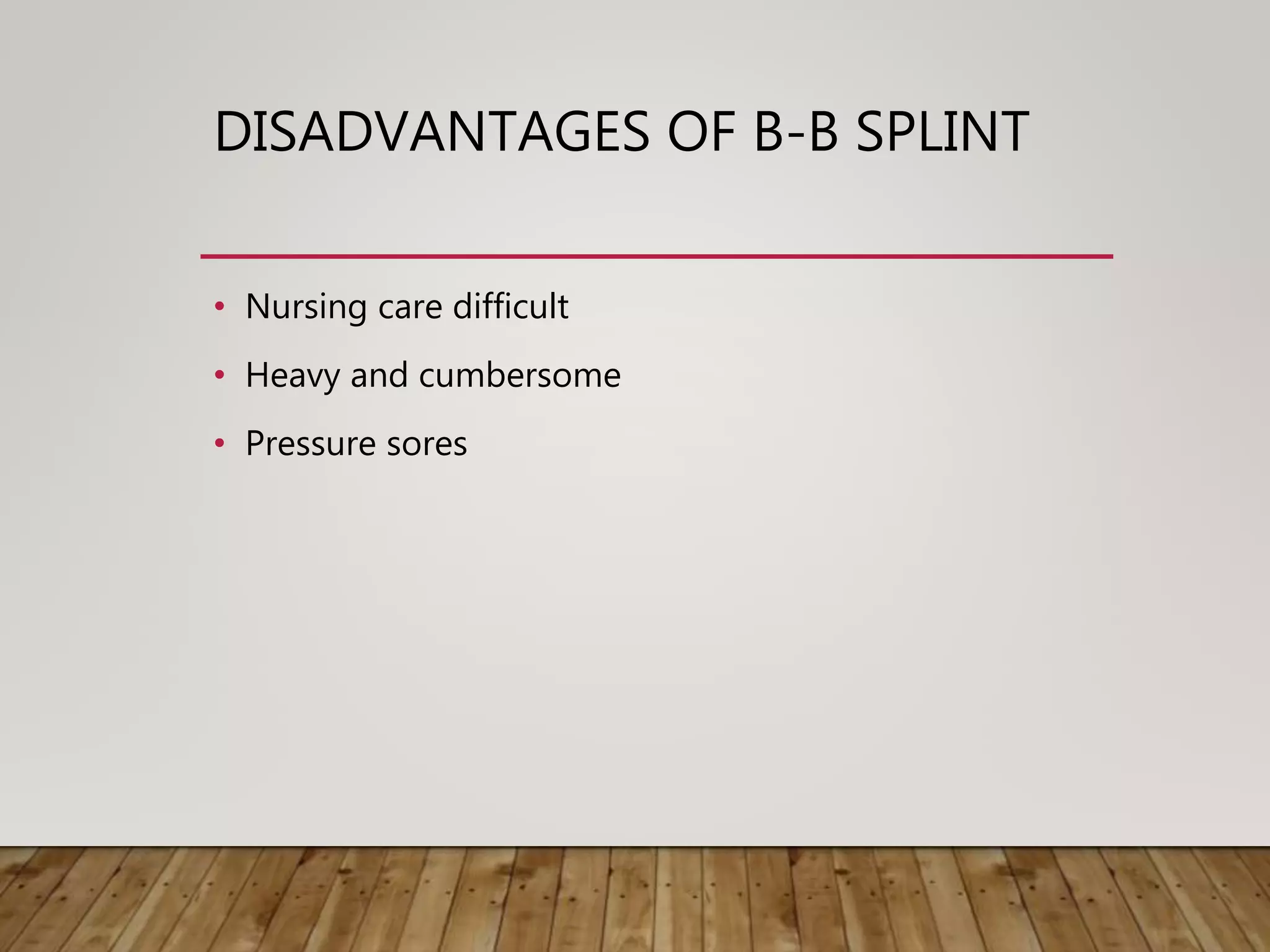 DISADVANTAGES OF B-B SPLINT

• Nursing care difficult
• Heavy and cumbersome
• Pressure sores